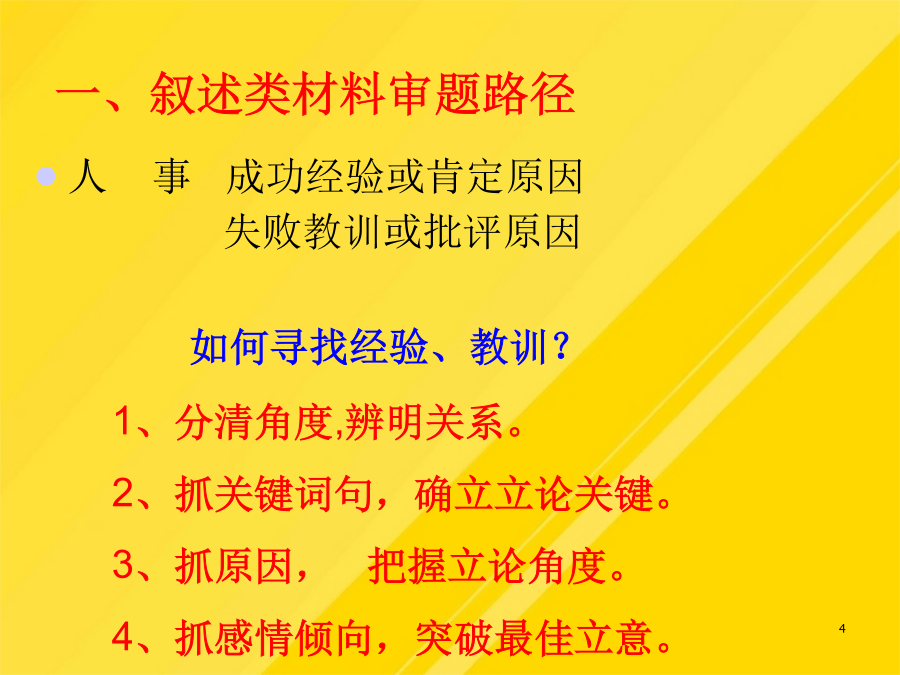 一、叙述类材料审题路径

人　事　成功经验或肯定原因
失败教训或批评原因

如何寻找经验、教训？

1、分清角度,辨明关系。

2、抓关键词句，确立立论关键。

3、抓原因，　把握立论角度。

4、抓感情倾向，突破最佳立意。

4